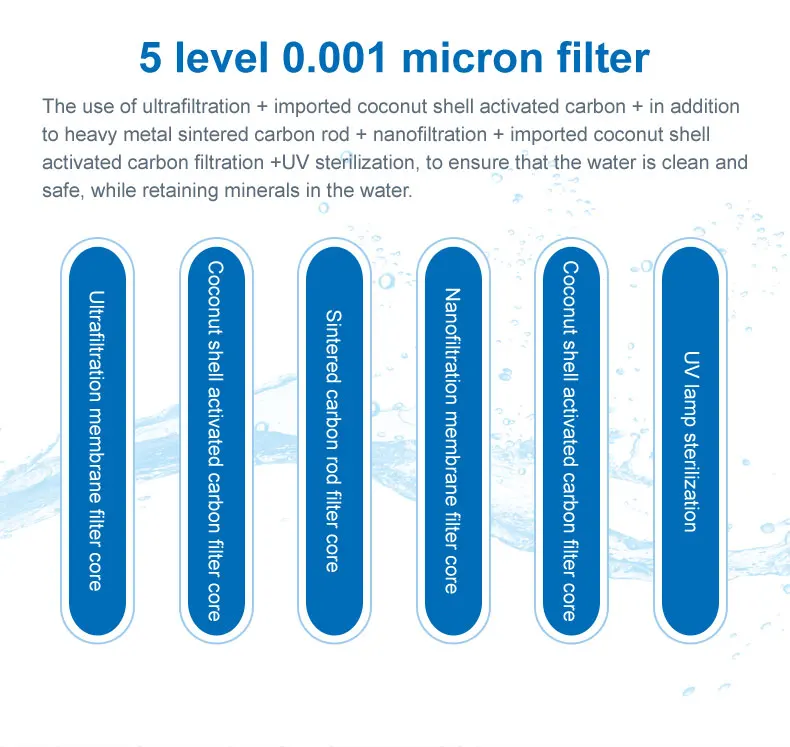 5 level 0.001 micron filter

The use of ultrafiltration + imported coconut shell activated carbon + in addition to heavy metal sintered carbon rod + nanofiltration + imported coconut shell activated carbon filtration +UV sterilization, to ensure that the water is clean and safe, while retaining minerals in the water.

Ultrafiltration membrane filter core

Coconut shell activated carbon filter core

Sintered carbon rod filter core

Nanofiltration membrane filter core

Coconut shell activated carbon filter core

UV lamp sterilization